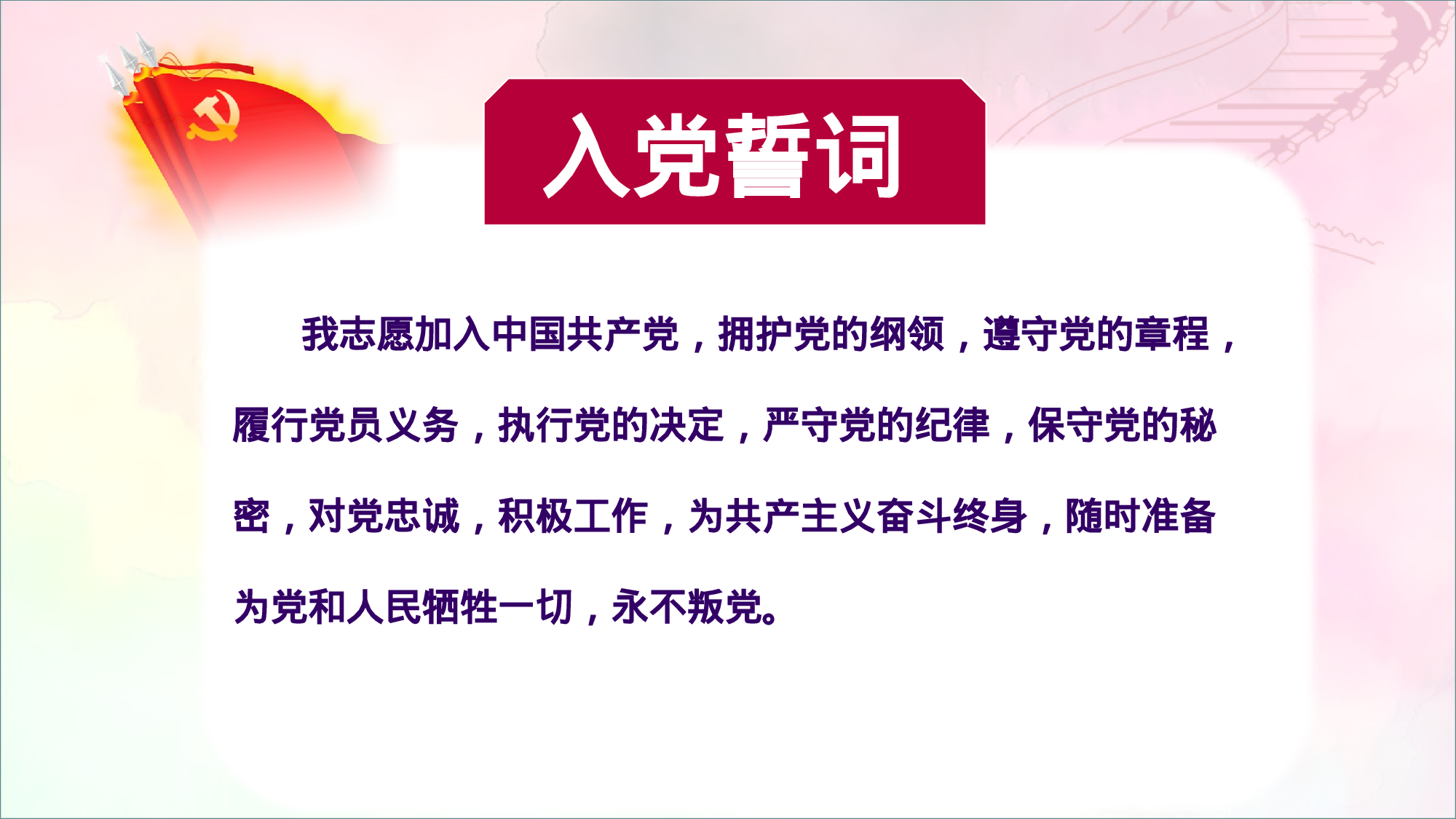 入党誓词

我志愿加入中国共产党，拥护党的纲领，遵守党的章程，履行党员义务，执行党的决定，严守党的纪律，保守党的秘密，对党忠诚，积极工作，为共产主义奋斗终身，随时准备为党和人民牺牲一切，永不叛党。